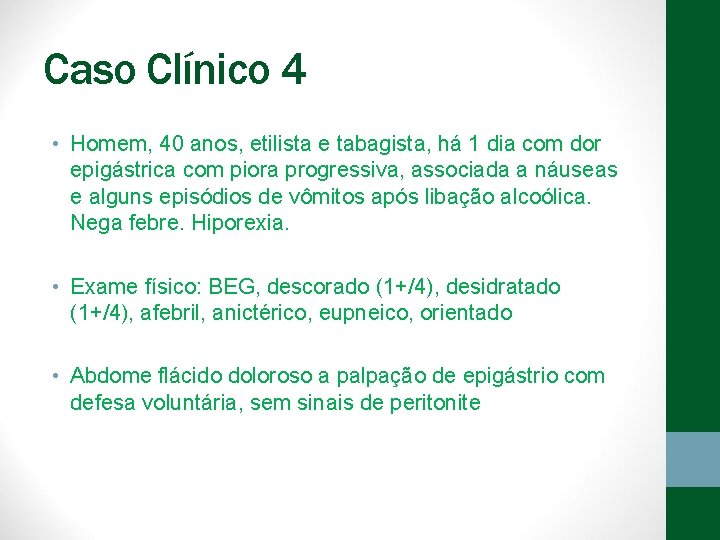 Caso Clínico 4

• Homem, 40 anos, etilista e tabagista, há 1 dia com dor epigástrica com piora progressiva, associada a náuseas e alguns episódios de vômitos após libação alcoólica. Nega febre. Hiporexia.

• Exame físico: BEG, descorado (1+/4), desidratado (1+/4), afebril, anictérico, eupneico, orientado

• Abdome flácido doloroso a palpação de epigástrio com defesa voluntária, sem sinais de peritonite